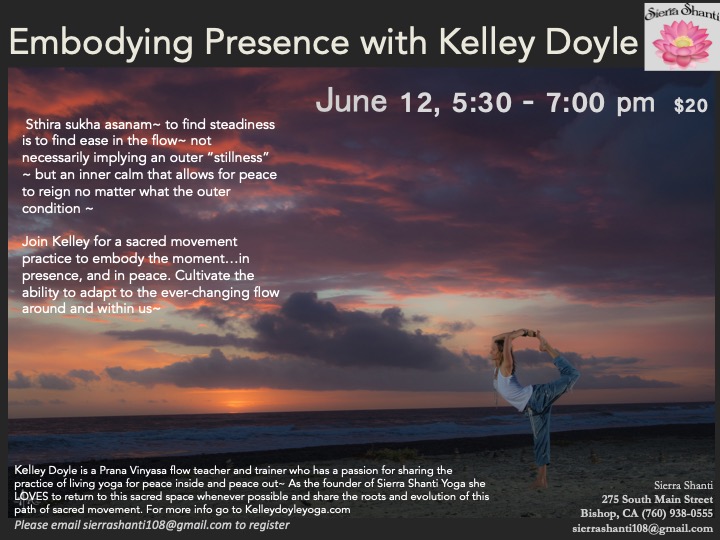 Embodying Presence with Kelley Doyle

Sierra Shanti

June 12, 5:30 - 7:00 pm $20

Sthira sukha asanam~ to find steadiness is to find ease in the flow~ not necessarily implying an outer "stillness" ~ but an inner calm that allows for peace to reign no matter what the outer condition ~

Join Kelley for a sacred movement practice to embody the moment…in presence, and in peace. Cultivate the ability to adapt to the ever-changing flow around and within us~

Kelley Doyle is a Prana Vinyasa flow teacher and trainer who has a passion for sharing the practice of living yoga for peace inside and peace out~ As the founder of Sierra Shanti Yoga she LOVES to return to this sacred space whenever possible and share the roots and evolution of this path of sacred movement. For more info go to Kelleydoyleyoga.com

Please email sierrashanti108@gmail.com to register

Sierra Shanti
275 South Main Street
Bishop, CA (760) 938-0555
sierrashanti108@gmail.com